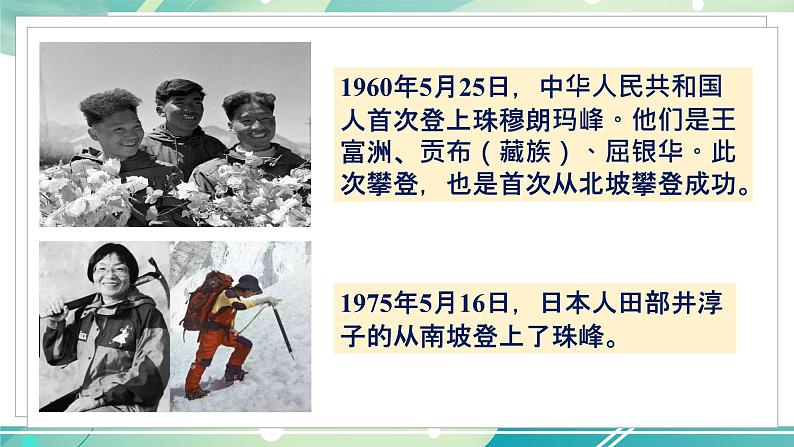 1960年5月25日，中华人民共和国人首次登上珠穆朗玛峰。他们是王富洲、贡布（藏族）、屈银华。此次攀登，也是首次从北坡攀登成功。

1975年5月16日，日本人田部井淳子的从南坡登上了珠峰。